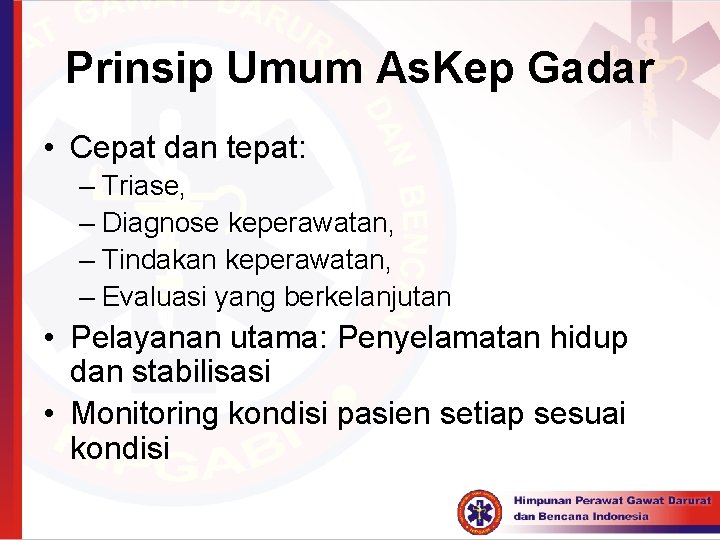 Prinsip Umum AsKep Gadar

• Cepat dan tepat:
– Triase,
– Diagnose keperawatan,
– Tindakan keperawatan,
– Evaluasi yang berkelanjutan

• Pelayanan utama: Penyelamatan hidup dan stabilisasi

• Monitoring kondisi pasien setiap sesuai kondisi

Himpunan Perawat Gawat Darurat dan Bencana Indonesia